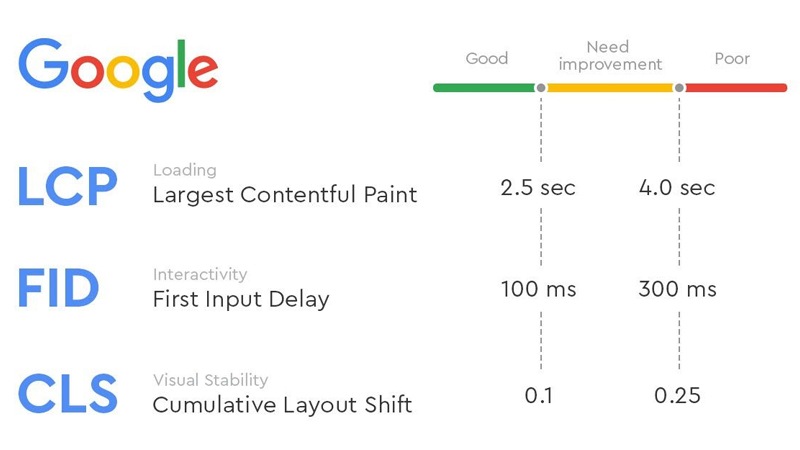 Google

Good
Need improvement
Poor

LCP
Loading
Largest Contentful Paint
2.5 sec
4.0 sec

FID
Interactivity
First Input Delay
100 ms
300 ms

CLS
Visual Stability
Cumulative Layout Shift
0.1
0.25